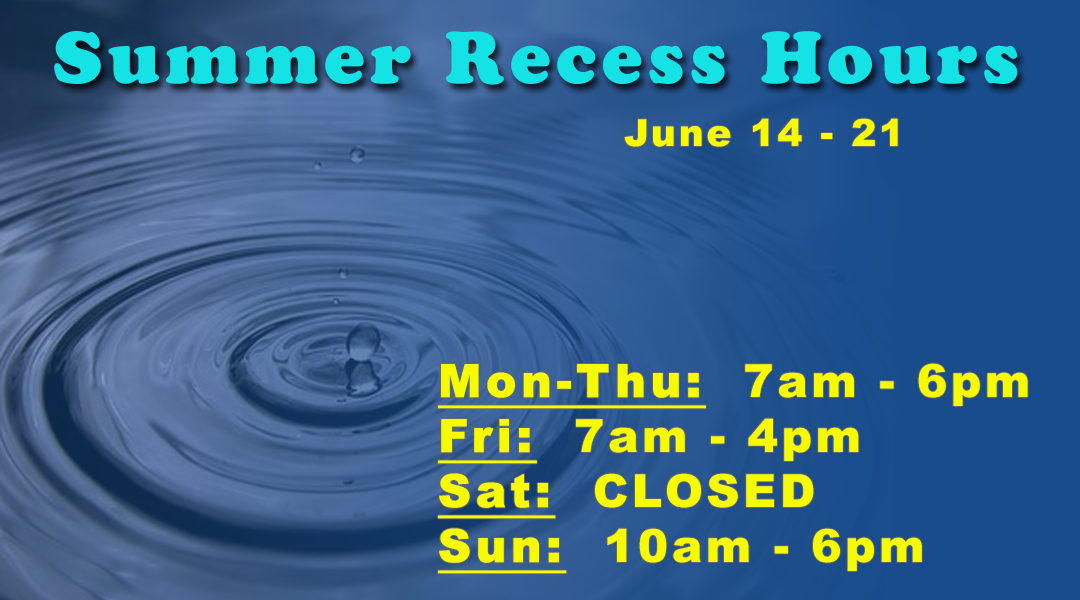 Summer Recess Hours

June 14 - 21

Mon-Thu: 7am - 6pm
Fri: 7am - 4pm
Sat: CLOSED
Sun: 10am - 6pm